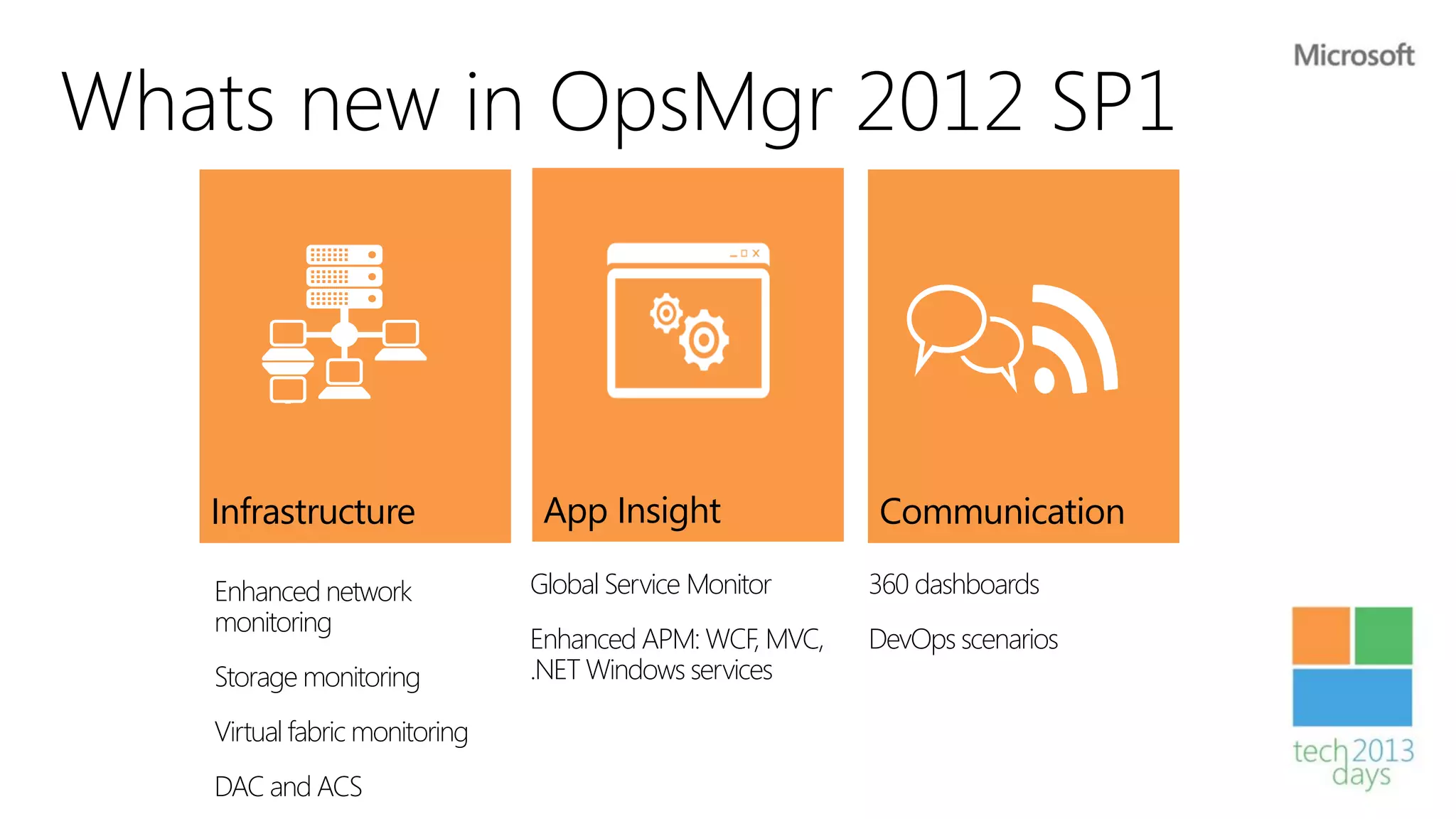 Microsoft

Whats new in OpsMgr 2012 SP1

Infrastructure

Enhanced network monitoring

Storage monitoring

Virtual fabric monitoring

DAC and ACS

App Insight

Global Service Monitor

Enhanced APM: WCF, MVC, .NET Windows services

Communication

360 dashboards

DevOps scenarios

tech 2013 days